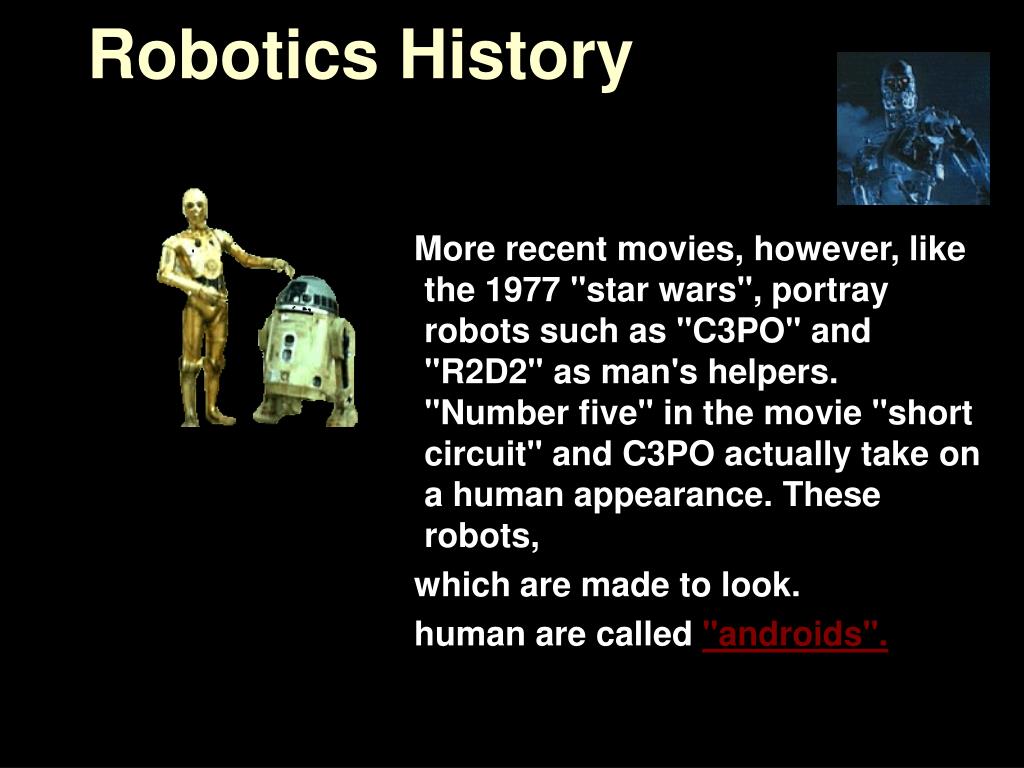 Robotics History

More recent movies, however, like the 1977 "star wars", portray robots such as "C3PO" and "R2D2" as man's helpers. "Number five" in the movie "short circuit" and C3PO actually take on a human appearance. These robots,

which are made to look.

human are called "androids".